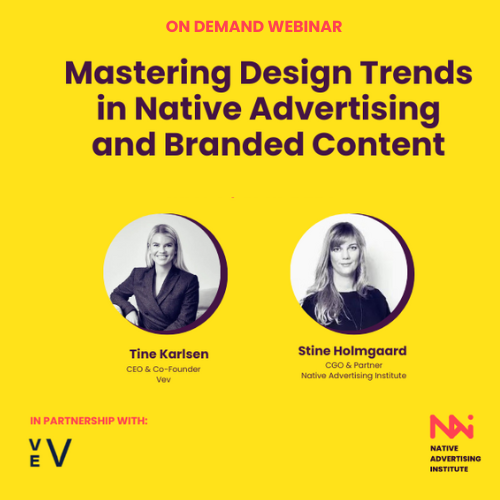 ON DEMAND WEBINAR

Mastering Design Trends in Native Advertising and Branded Content

Tine Karlsen
CEO & Co-Founder
Vev

Stine Holmgaard
CGO & Partner
Native Advertising Institute

IN PARTNERSHIP WITH:

VEV

NAI
NATIVE ADVERTISING INSTITUTE